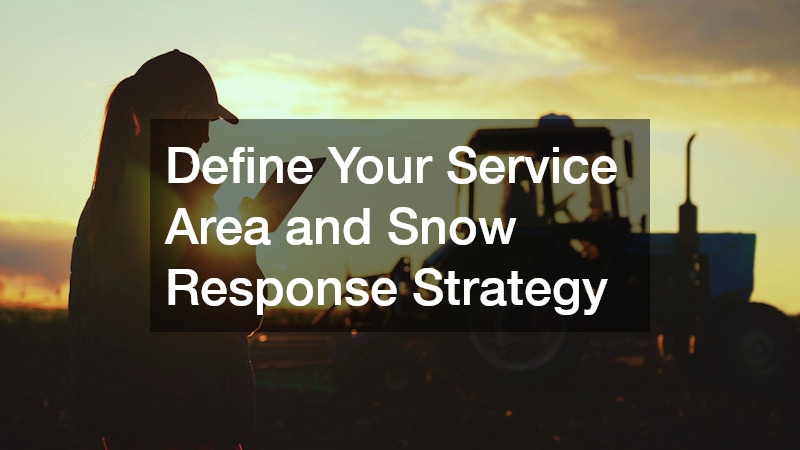 Define Your Service Area and Snow Response Strategy